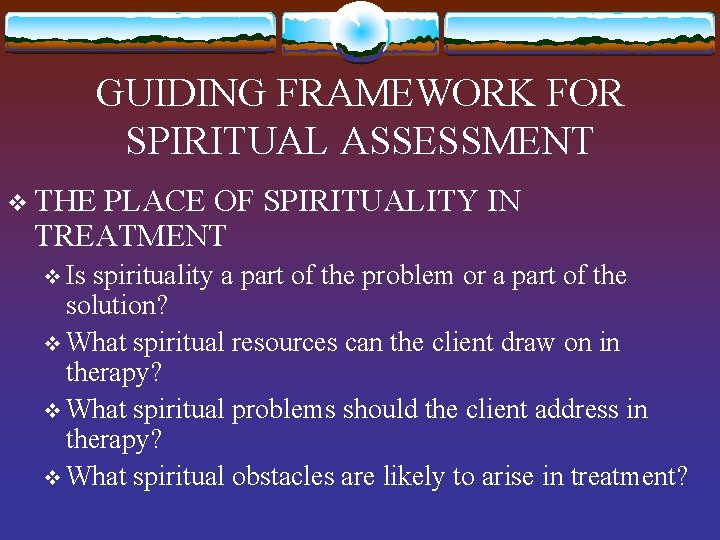 GUIDING FRAMEWORK FOR SPIRITUAL ASSESSMENT

❖ THE PLACE OF SPIRITUALITY IN TREATMENT

❖ Is spirituality a part of the problem or a part of the solution?

❖ What spiritual resources can the client draw on in therapy?

❖ What spiritual problems should the client address in therapy?

❖ What spiritual obstacles are likely to arise in treatment?